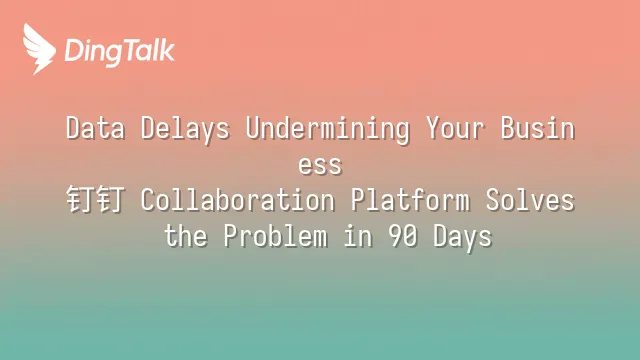 DingTalk

Data Delays Undermining Your Business
钉钉 Collaboration Platform Solves the Problem in 90 Days